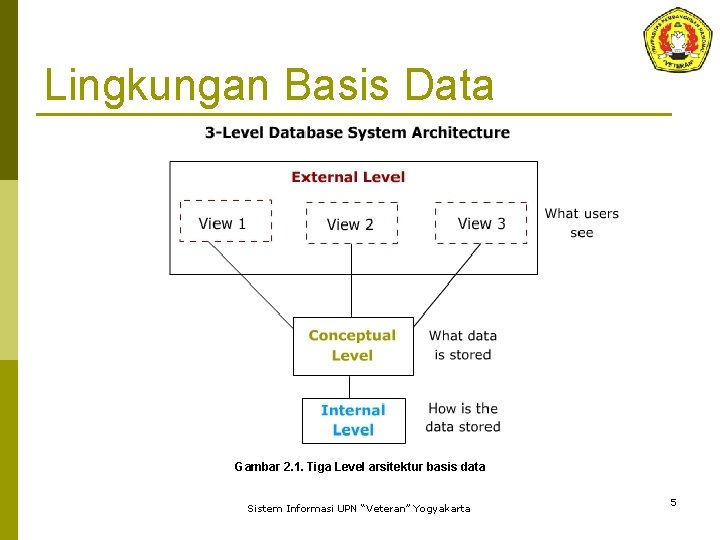 Lingkungan Basis Data

3-Level Database System Architecture

External Level

View 1

View 2

View 3

What users see

Conceptual Level

What data is stored

Internal Level

How is the data stored

Gambar 2.1. Tiga Level arsitektur basis data

Sistem Informasi UPN "Veteran" Yogyakarta

5